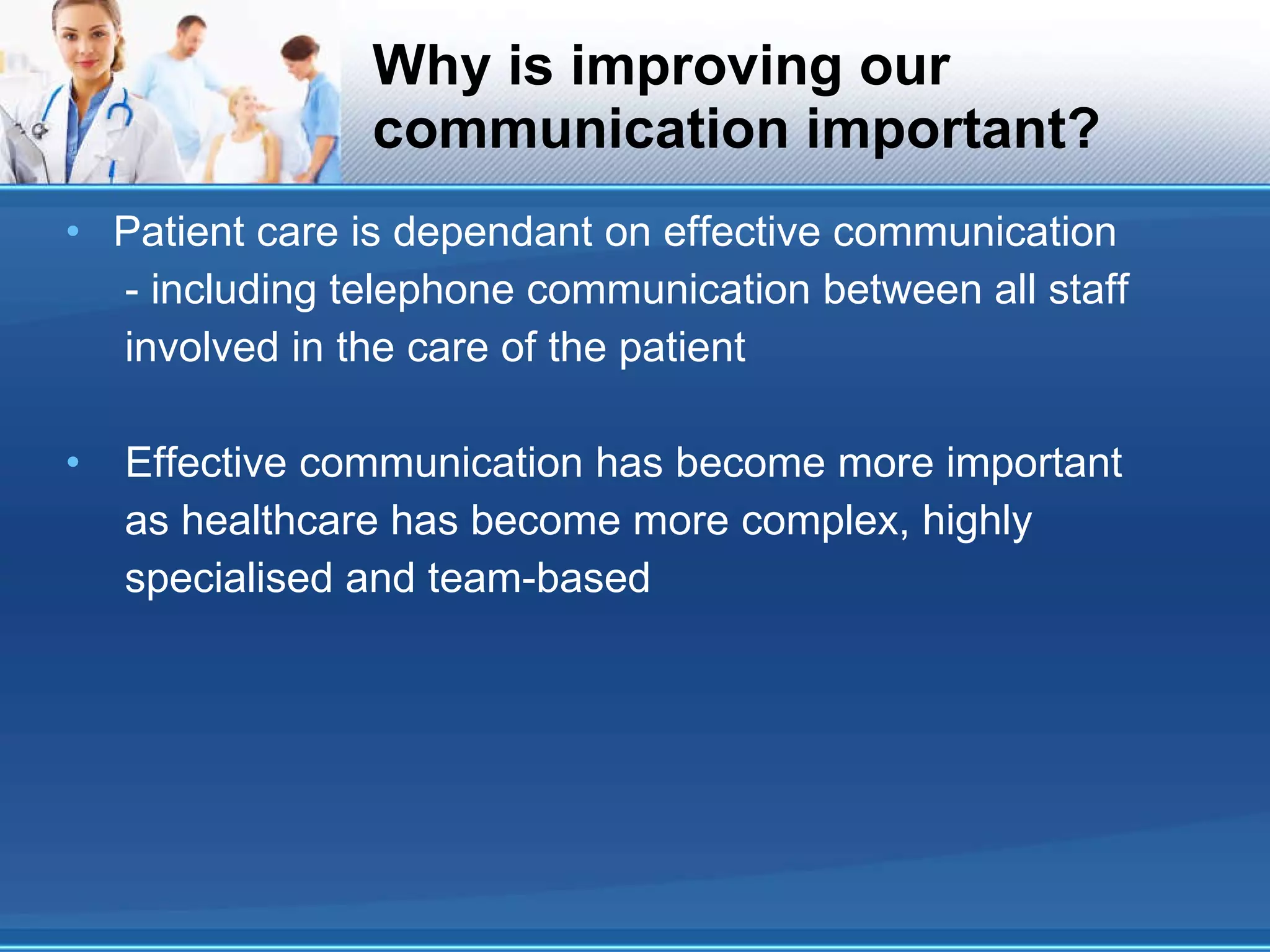 Why is improving our communication important?

• Patient care is dependant on effective communication - including telephone communication between all staff involved in the care of the patient

• Effective communication has become more important as healthcare has become more complex, highly specialised and team-based